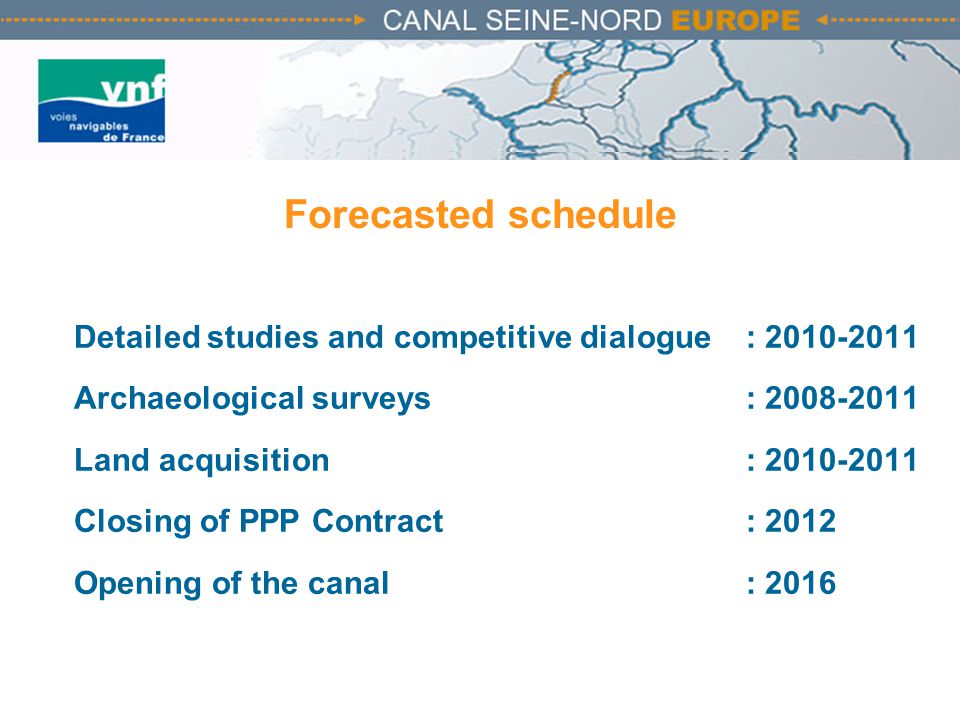 CANAL SEINE-NORD EUROPE

vnf
voies navigables de France

Forecasted schedule

Detailed studies and competitive dialogue : 2010-2011

Archaeological surveys : 2008-2011

Land acquisition : 2010-2011

Closing of PPP Contract : 2012

Opening of the canal : 2016